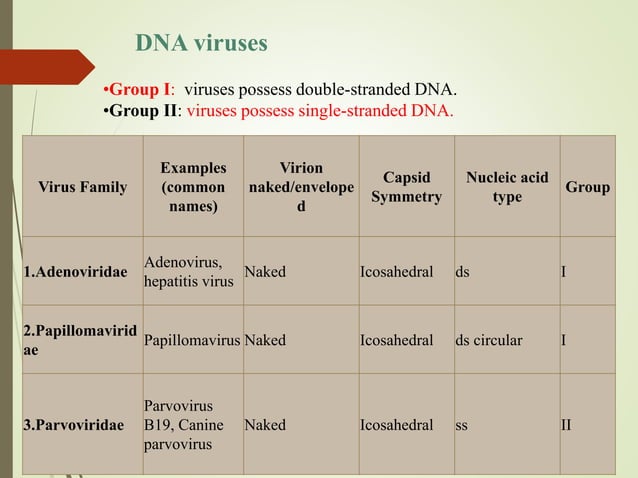 DNA viruses

•Group I: viruses possess double-stranded DNA.
•Group II: viruses possess single-stranded DNA.

| Virus Family | Examples (common names) | Virion naked/enveloped | Capsid Symmetry | Nucleic acid type | Group |
|---|---|---|---|---|---|
| 1.Adenoviridae | Adenovirus, hepatitis virus | Naked | Icosahedral | ds | I |
| 2.Papillomaviridae | Papillomavirus | Naked | Icosahedral | ds circular | I |
| 3.Parvoviridae | Parvovirus B19, Canine parvovirus | Naked | Icosahedral | ss | II |